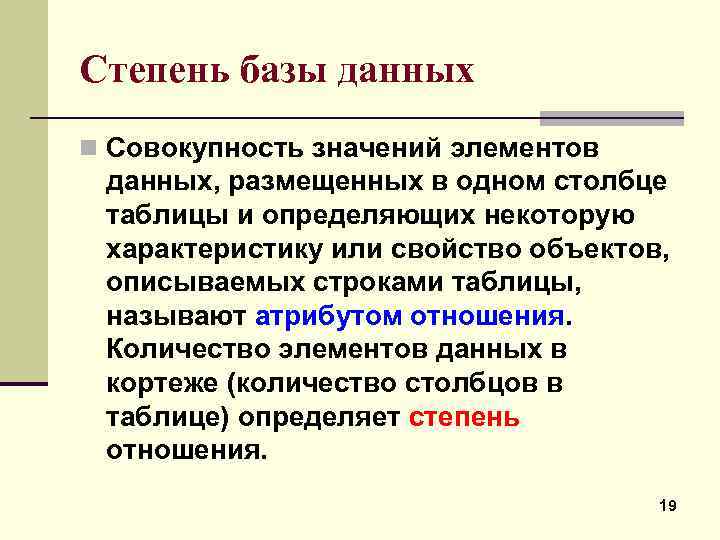 Степень базы данных

Совокупность значений элементов данных, размещенных в одном столбце таблицы и определяющих некоторую характеристику или свойство объектов, описываемых строками таблицы, называют атрибутом отношения. Количество элементов данных в кортеже (количество столбцов в таблице) определяет степень отношения.

19